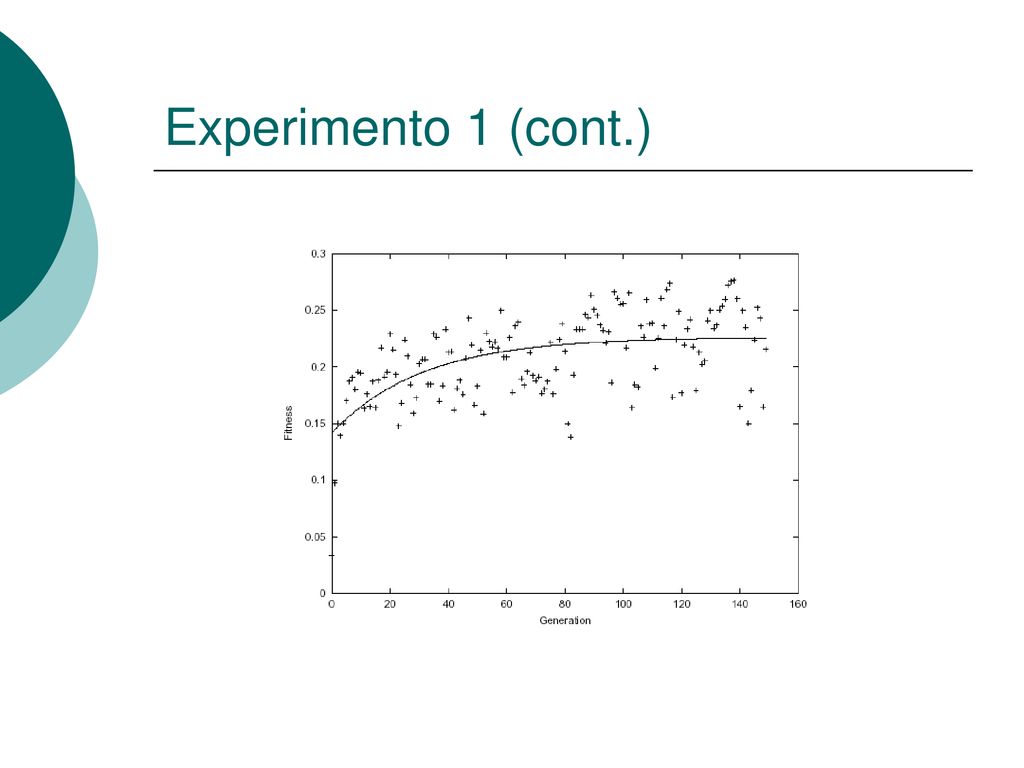 Experimento 1 (cont.)

0.3
0.25
0.2
0.15
0.1
0.05
0
Fitness
0
20
40
60
80
100
120
140
160
Generation